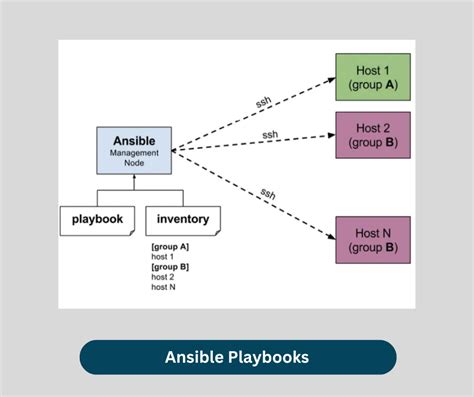 Ansible
Management
Node

playbook

inventory

[group A]
host 1
[group B]
host 2
host N

ssh

ssh

ssh

Host 1
(group A)

Host 2
(group B)

Host N
(group B)

Ansible Playbooks